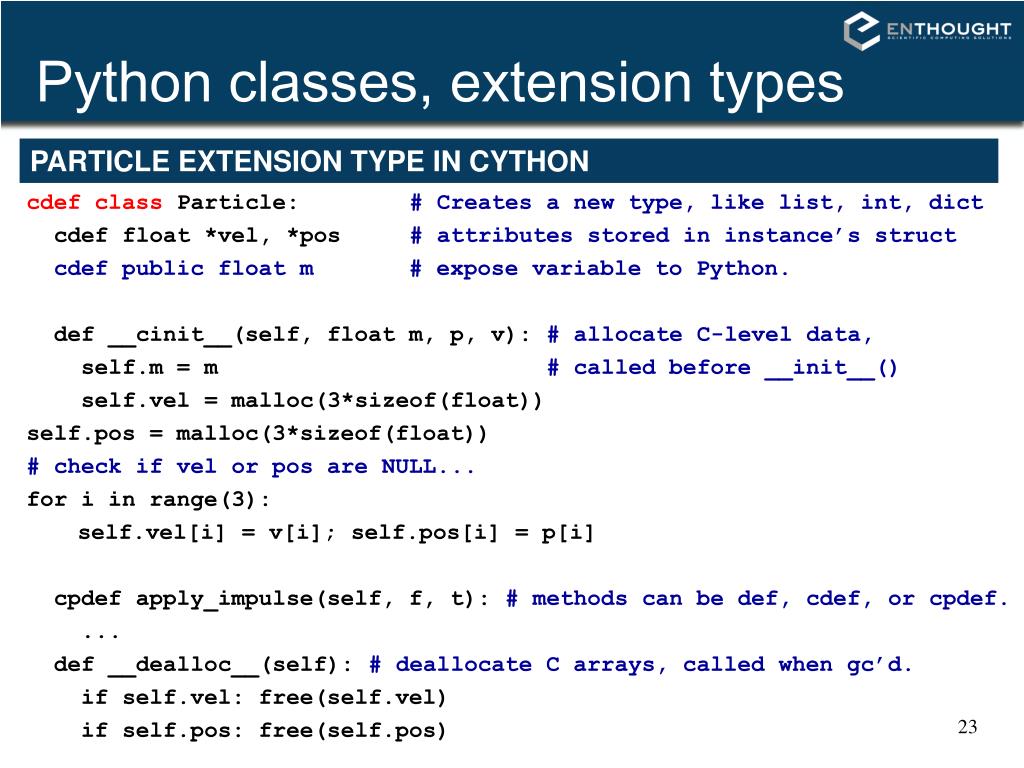 ENTHOUGHT
SCIENTIFIC COMPUTING SOLUTIONS

Python classes, extension types

PARTICLE EXTENSION TYPE IN CYTHON

cdef class Particle: # Creates a new type, like list, int, dict
cdef float *vel, *pos # attributes stored in instance’s struct
cdef public float m # expose variable to Python.

def __cinit__(self, float m, p, v): # allocate C-level data,
self.m = m # called before __init__()
self.vel = malloc(3*sizeof(float))
self.pos = malloc(3*sizeof(float))
# check if vel or pos are NULL...
for i in range(3):
self.vel[i] = v[i]; self.pos[i] = p[i]

cpdef apply_impulse(self, f, t): # methods can be def, cdef, or cpdef.
...
def __dealloc__(self): # deallocate C arrays, called when gc’d.
if self.vel: free(self.vel)
if self.pos: free(self.pos)

23